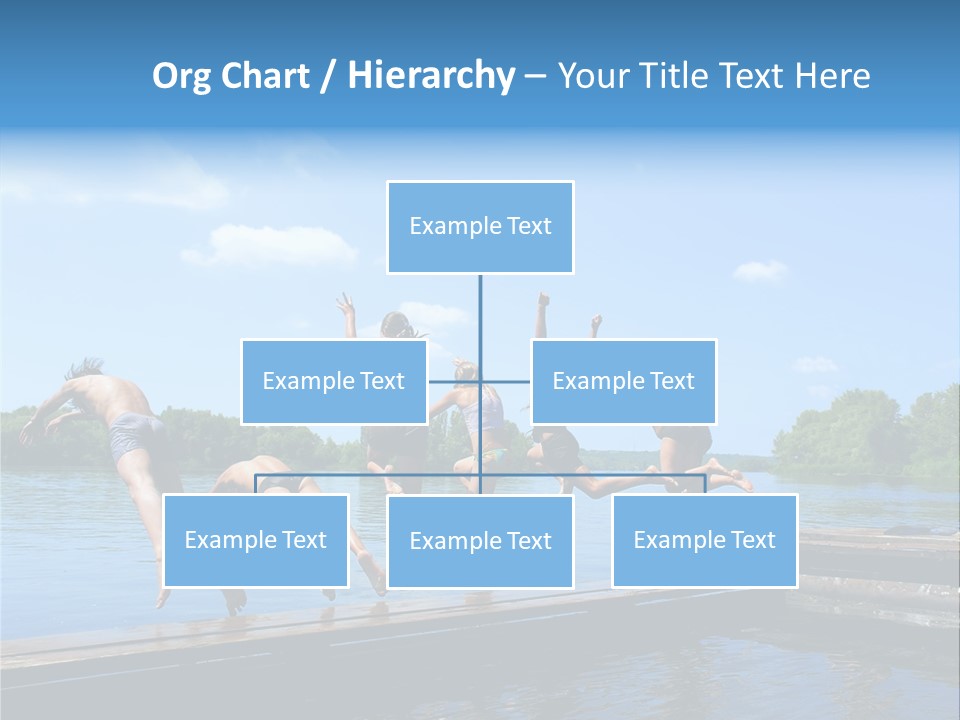 Org Chart / Hierarchy – Your Title Text Here

Example Text

Example Text

Example Text

Example Text

Example Text

Example Text